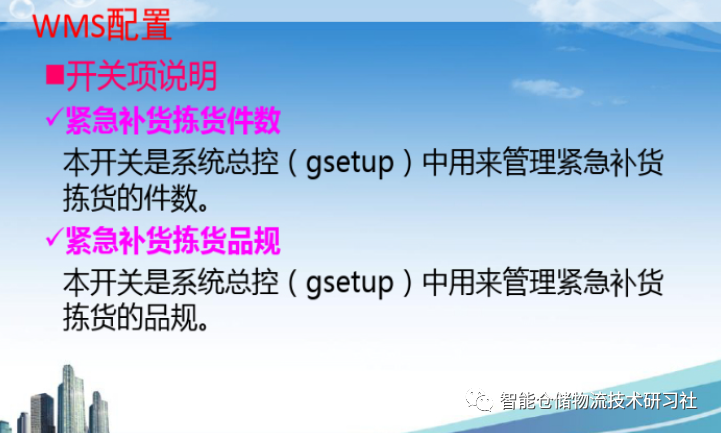 WMS配置

■开关项说明

✓紧急补货拣货件数

本开关是系统总控（gsetup）中用来管理紧急补货拣货的件数。

✓紧急补货拣货品规

本开关是系统总控（gsetup）中用来管理紧急补货拣货的品规。

智能仓储物流技术研习社